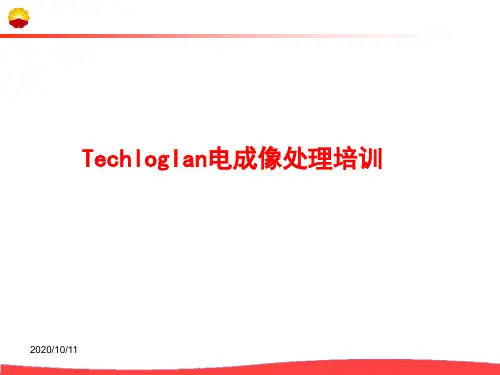 Techloglan电成像处理培训

2020/10/11